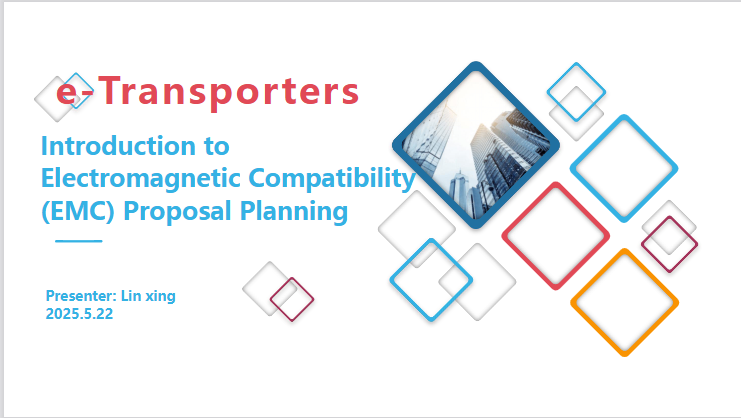 e-Transporters

Introduction to Electromagnetic Compatibility (EMC) Proposal Planning

Presenter: Lin xing
2025.5.22